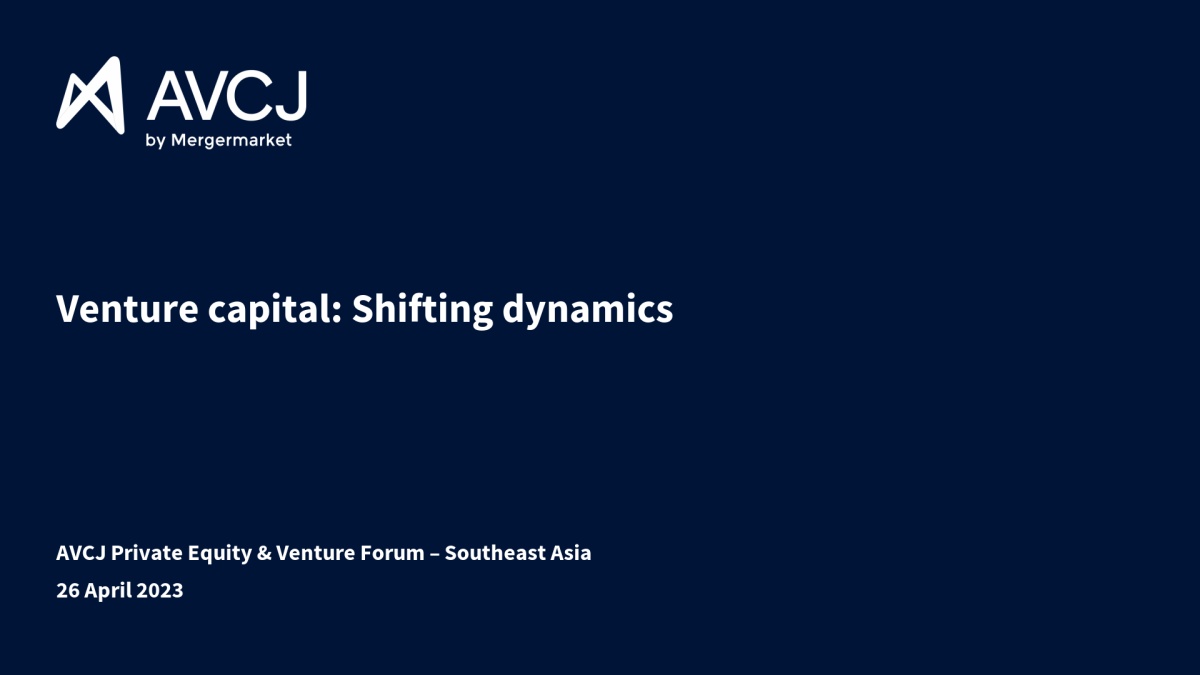 AVCJ
by Mergermarket

Venture capital: Shifting dynamics

AVCJ Private Equity & Venture Forum – Southeast Asia
26 April 2023